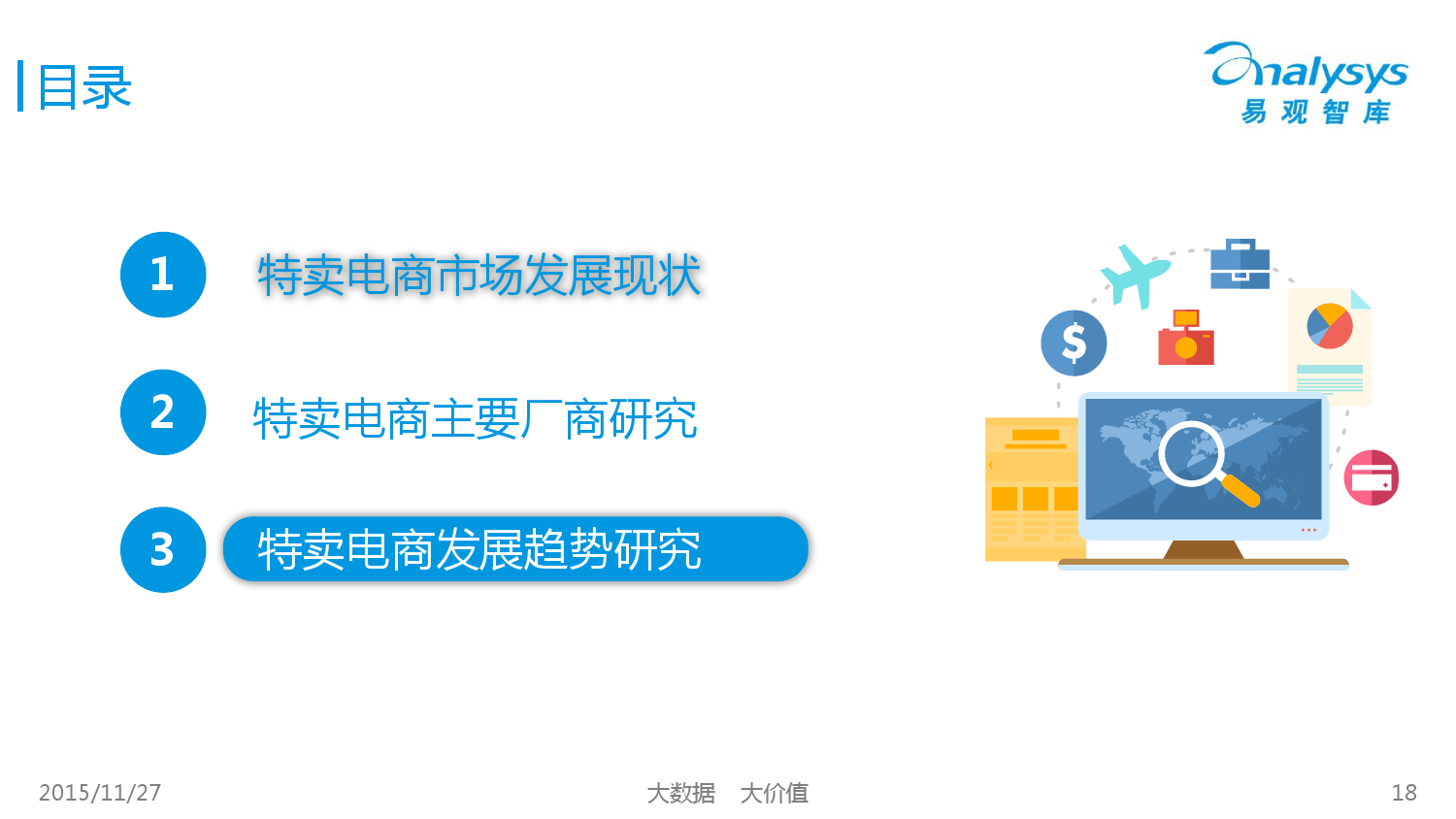 目录

Analysys
易观智库

1 特卖电商市场发展现状

2 特卖电商主要厂商研究

3 特卖电商发展趋势研究

$

2015/11/27 大数据 大价值 18